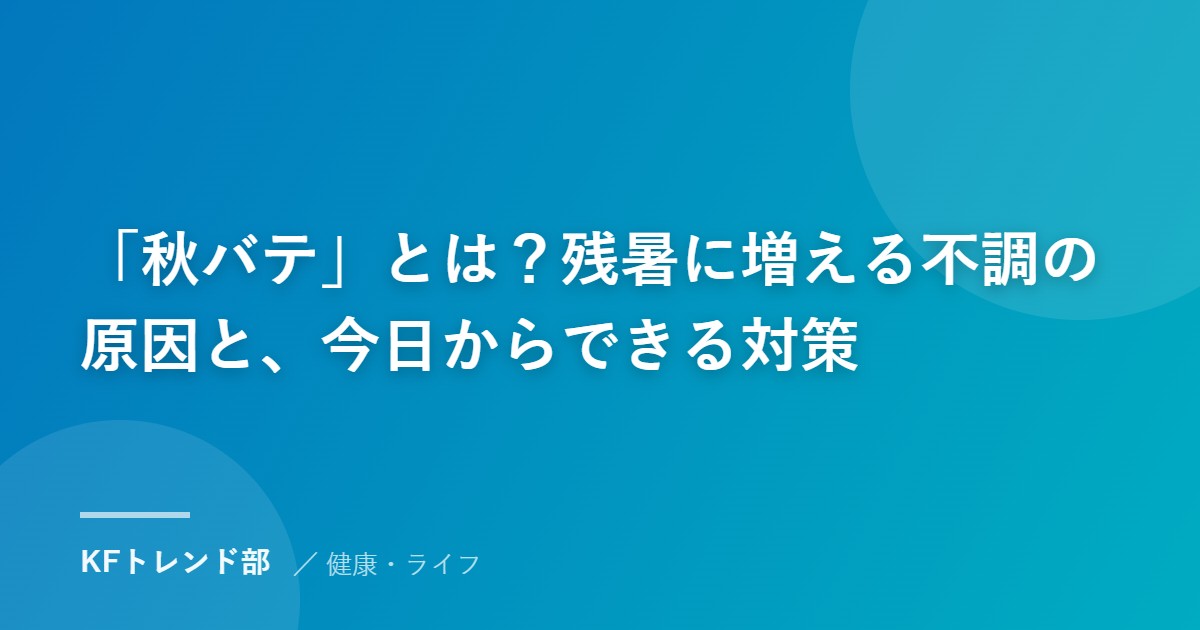 「秋バテ」とは？残暑に増える不調の原因と、今日からできる対策

KFトレンド部 ／ 健康・ライフ